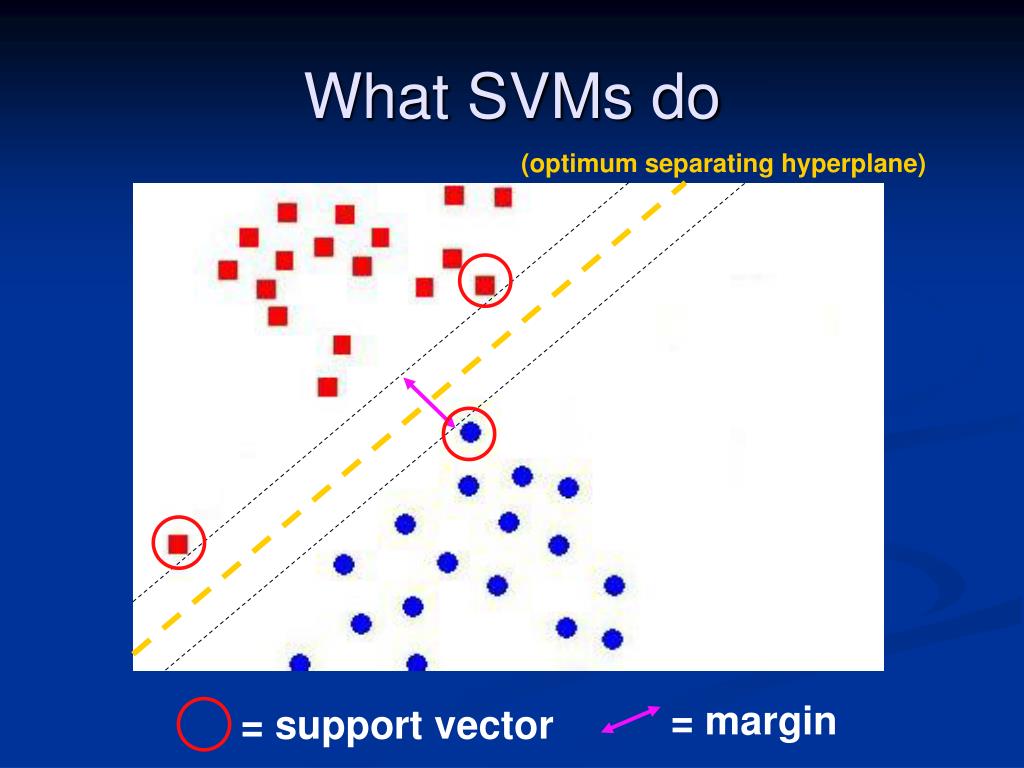 What SVMs do

(optimum separating hyperplane)

= support vector

= margin